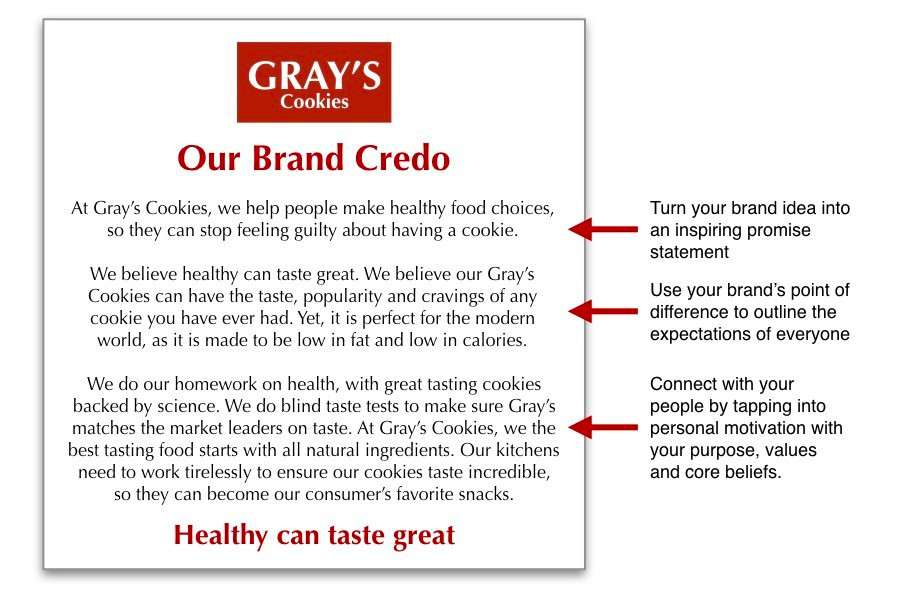 GRAY'S
Cookies

Our Brand Credo

At Gray's Cookies, we help people make healthy food choices, so they can stop feeling guilty about having a cookie.

We believe healthy can taste great. We believe our Gray's Cookies can have the taste, popularity and cravings of any cookie you have ever had. Yet, it is perfect for the modern world, as it is made to be low in fat and low in calories.

We do our homework on health, with great tasting cookies backed by science. We do blind taste tests to make sure Gray's matches the market leaders on taste. At Gray's Cookies, we the best tasting food starts with all natural ingredients. Our kitchens need to work tirelessly to ensure our cookies taste incredible, so they can become our consumer's favorite snacks.

Healthy can taste great

Turn your brand idea into an inspiring promise statement

Use your brand's point of difference to outline the expectations of everyone

Connect with your people by tapping into personal motivation with your purpose, values and core beliefs.